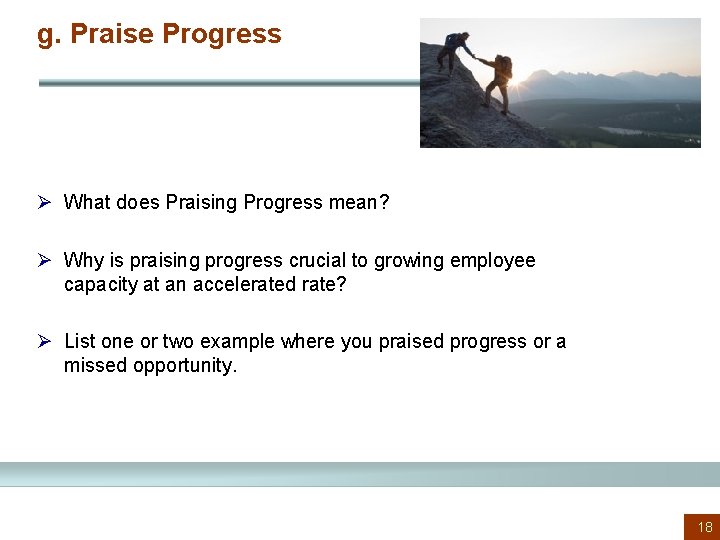 g. Praise Progress

➢ What does Praising Progress mean?

➢ Why is praising progress crucial to growing employee capacity at an accelerated rate?

➢ List one or two example where you praised progress or a missed opportunity.

18